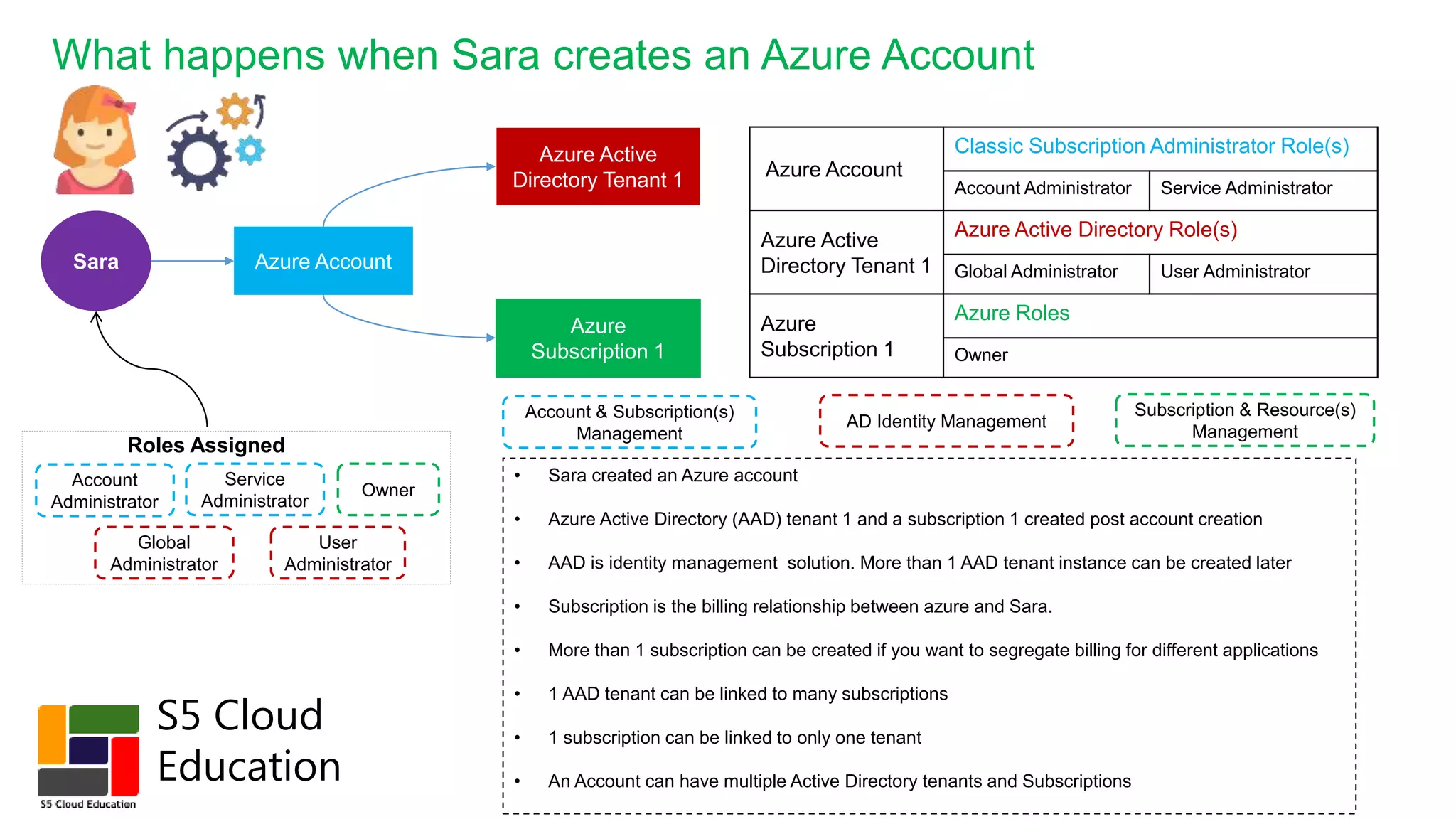 What happens when Sara creates an Azure Account

Sara

Azure Account

Azure Active Directory Tenant 1

Azure Subscription 1

| Azure Account | Classic Subscription Administrator Role(s) | |
|---|---|---|
| | Account Administrator | Service Administrator |
| Azure Active Directory Tenant 1 | Azure Active Directory Role(s) | |
| | Global Administrator | User Administrator |
| Azure Subscription 1 | Azure Roles | |
| | Owner | |

Account & Subscription(s) Management

AD Identity Management

Subscription & Resource(s) Management

Roles Assigned

Account Administrator

Service Administrator

Owner

Global Administrator

User Administrator

• Sara created an Azure account

• Azure Active Directory (AAD) tenant 1 and a subscription 1 created post account creation

• AAD is identity management solution. More than 1 AAD tenant instance can be created later

• Subscription is the billing relationship between azure and Sara.

• More than 1 subscription can be created if you want to segregate billing for different applications

• 1 AAD tenant can be linked to many subscriptions

• 1 subscription can be linked to only one tenant

• An Account can have multiple Active Directory tenants and Subscriptions

S5 Cloud Education

S5 Cloud Education